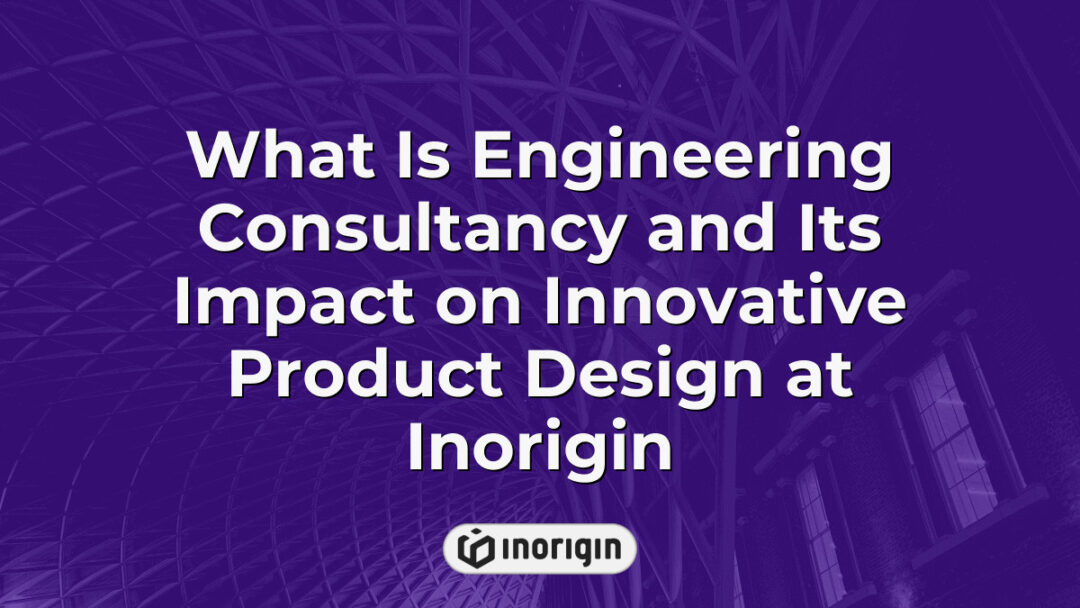 What Is Engineering Consultancy and Its Impact on Innovative Product Design at Inorigin

inorigin